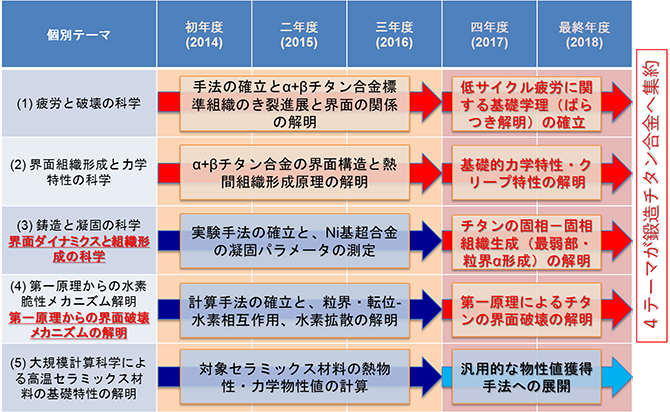 | 個別テーマ | 初年度 (2014) | 二年度 (2015) | 三年度 (2016) | 四年度 (2017) | 最終年度 (2018) |
|---|---|---|---|---|---|
| (1) 疲労と破壊の科学 | 手法の確立とα+βチタン合金標準組織のき裂進展と界面の関係の解明 | | | 低サイクル疲労に関する基礎学理（ばらつき解明）の確立 | |
| (2) 界面組織形成と力学特性の科学 | α+βチタン合金の界面構造と熱間組織形成原理の解明 | | | 基礎的力学特性・クリープ特性の解明 | |
| (3) 鋳造と凝固の科学 界面ダイナミクスと組織形成の科学 | 実験手法の確立と、Ni基超合金の凝固パラメータの測定 | | | チタンの固相ー固相組織生成（最弱部・粒界α形成）の解明 | |
| (4) 第一原理からの水素脆性メカニズム解明 第一原理からの界面破壊メカニズムの解明 | 計算手法の確立と、粒界・転位-水素相互作用、水素拡散の解明 | | | 第一原理によるチタンの界面破壊の解明 | |
| (5) 大規模計算科学による高温セラミックス材料の基礎特性の解明 | 対象セラミックス材料の熱物性・力学物性値の計算 | | | 汎用的な物性値獲得手法への展開 | |

4テーマが鍛造チタン合金へ集約